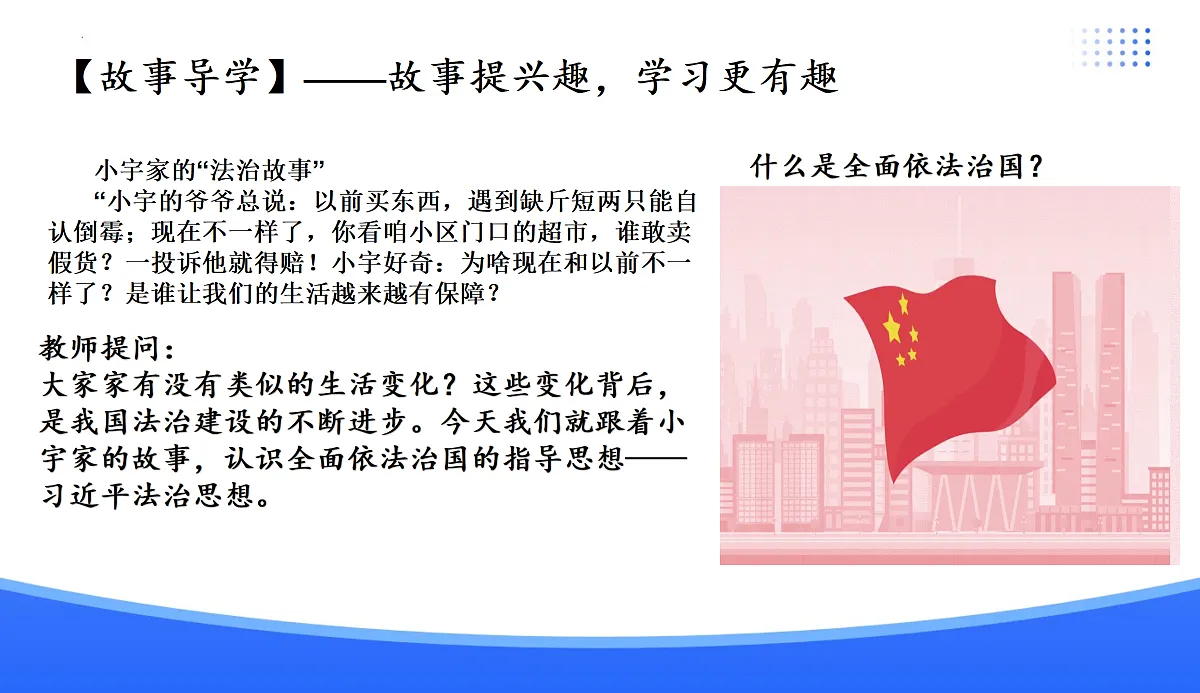 【故事导学】——故事提兴趣，学习更有趣

小宇家的“法治故事”

“小宇的爷爷总说：以前买东西，遇到缺斤短两只能自认倒霉；现在不一样了，你看咱小区门口的超市，谁敢卖假货？一投诉他就得赔！小宇好奇：为啥现在和以前不一样了？是谁让我们的生活越来越有保障？

教师提问：

大家家有没有类似的生活变化？这些变化背后，是我国法治建设的不断进步。今天我们就跟着小宇家的故事，认识全面依法治国的指导思想——习近平法治思想。

什么是全面依法治国？